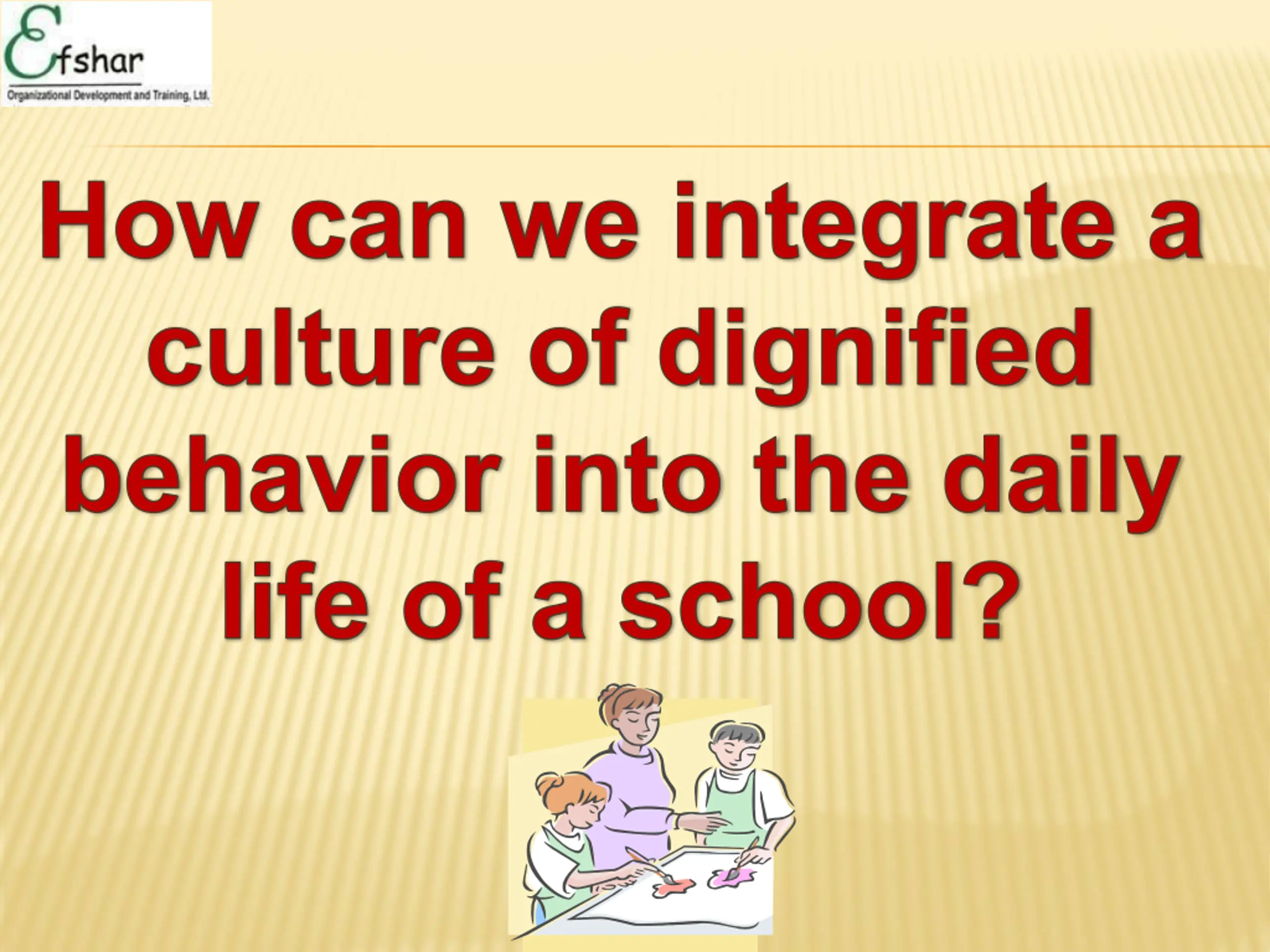 Efshar
Organizational Development and Training, Ltd.

How can we integrate a culture of dignified behavior into the daily life of a school?